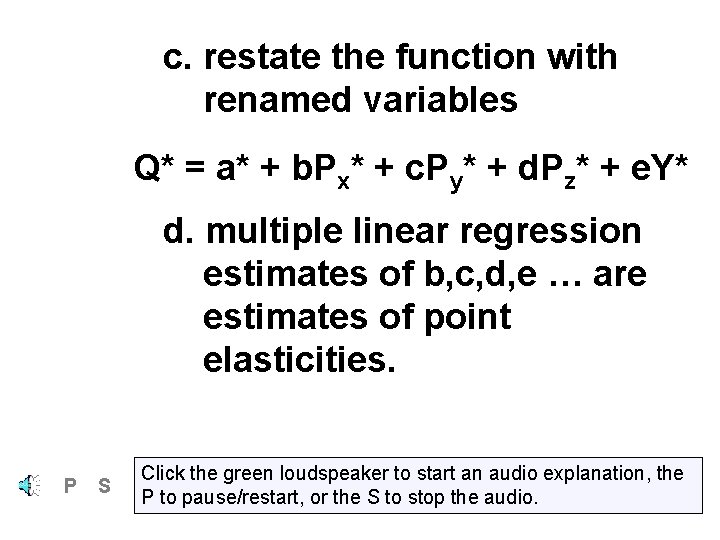 c. restate the function with renamed variables

$Q^* = a^* + bP_x^* + cP_y^* + dP_z^* + eY^*$

d. multiple linear regression estimates of b,c,d,e … are estimates of point elasticities.

P S

Click the green loudspeaker to start an audio explanation, the P to pause/restart, or the S to stop the audio.